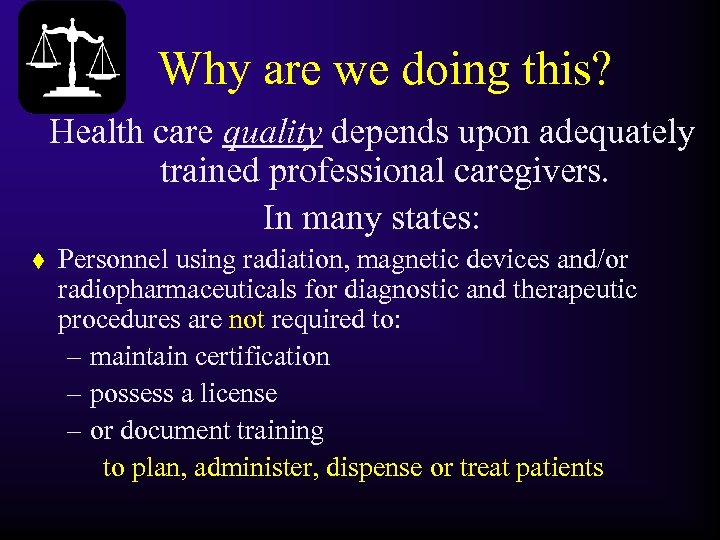 Why are we doing this?

Health care quality depends upon adequately trained professional caregivers.

In many states:

♦ Personnel using radiation, magnetic devices and/or radiopharmaceuticals for diagnostic and therapeutic procedures are not required to:
– maintain certification
– possess a license
– or document training
to plan, administer, dispense or treat patients